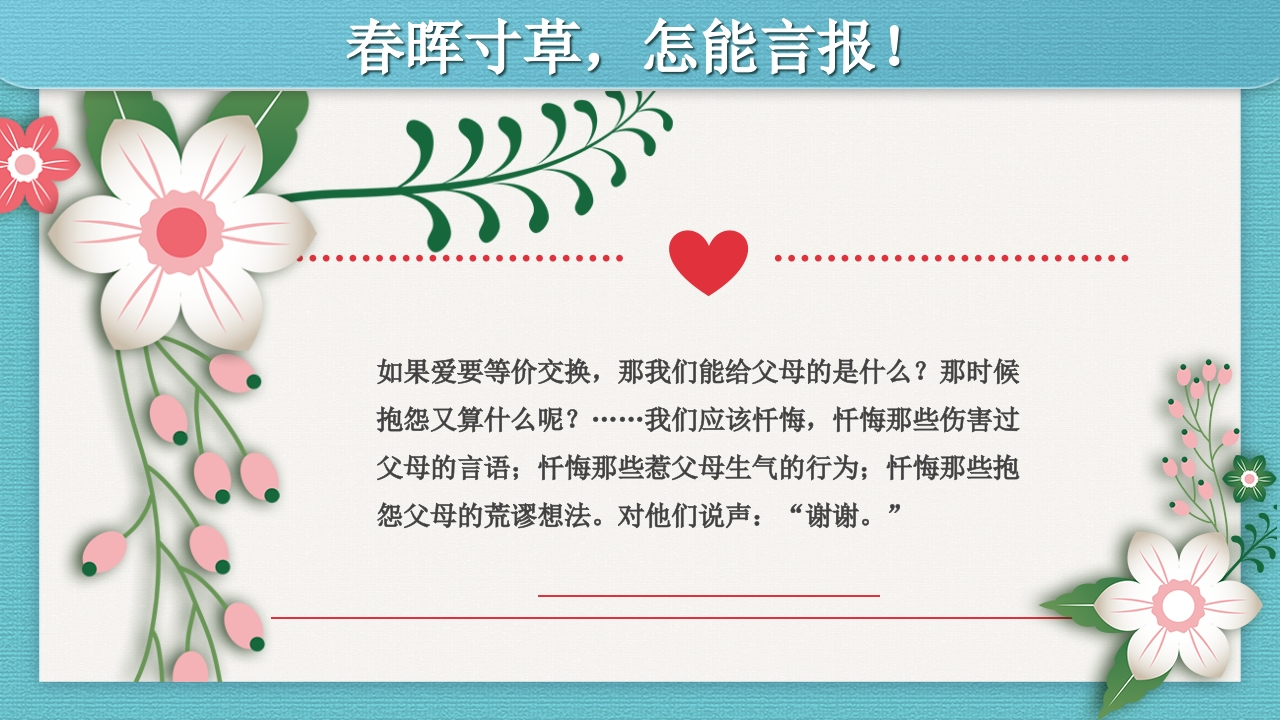 春晖寸草，怎能言报！

如果爱要等价交换，那我们能给父母的是什么？那时候抱怨又算什么呢？……我们应该忏悔，忏悔那些伤害过父母的言语；忏悔那些惹父母生气的行为；忏悔那些抱怨父母的荒谬想法。对他们说声：“谢谢。”